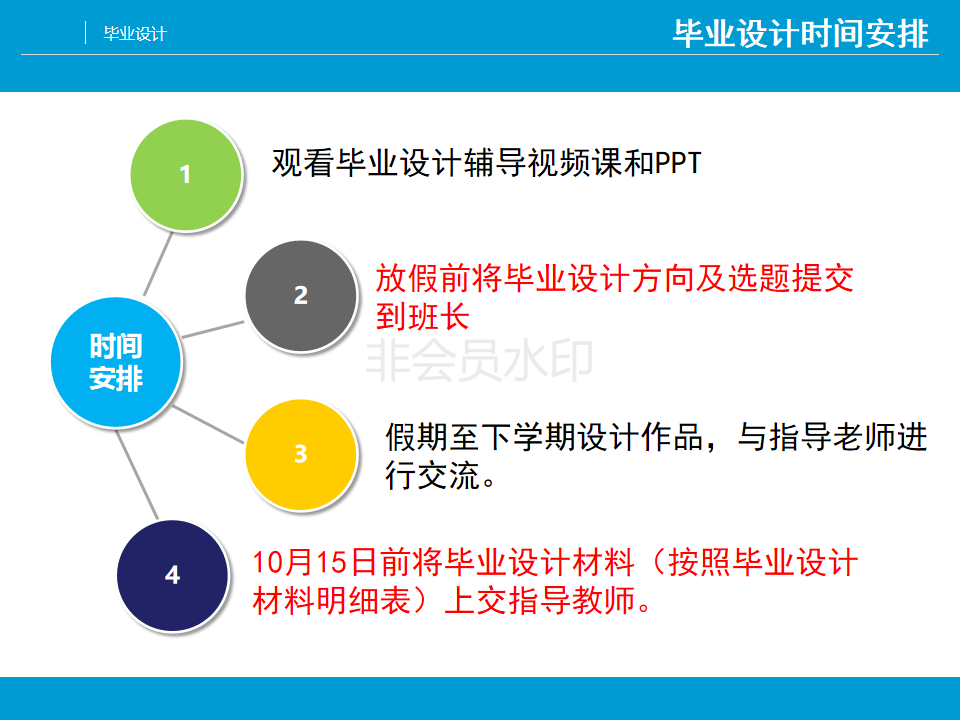 毕业设计

毕业设计时间安排

时间安排

1

观看毕业设计辅导视频课和PPT

2

放假前将毕业设计方向及选题提交到班长

非会员水印

3

假期至下学期设计作品，与指导老师进行交流。

4

10月15日前将毕业设计材料（按照毕业设计材料明细表）上交指导教师。